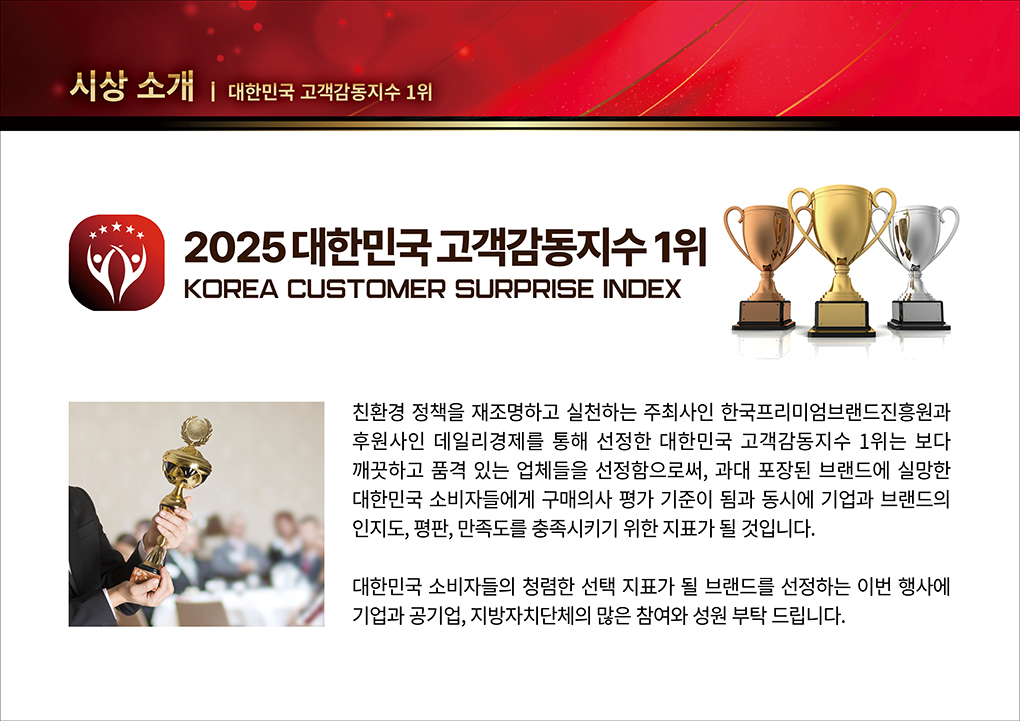 시상 소개 | 대한민국 고객감동지수 1위

2025 대한민국 고객감동지수 1위
KOREA CUSTOMER SURPRISE INDEX

친환경 정책을 재조명하고 실천하는 주최사인 한국프리미엄브랜드진흥원과 후원사인 데일리경제를 통해 선정한 대한민국 고객감동지수 1위는 보다 깨끗하고 품격 있는 업체들을 선정함으로써, 과대 포장된 브랜드에 실망한 대한민국 소비자들에게 구매의사 평가 기준이 됨과 동시에 기업과 브랜드의 인지도, 평판, 만족도를 충족시키기 위한 지표가 될 것입니다.

대한민국 소비자들의 청렴한 선택 지표가 될 브랜드를 선정하는 이번 행사에 기업과 공기업, 지방자치단체의 많은 참여와 성원 부탁 드립니다.